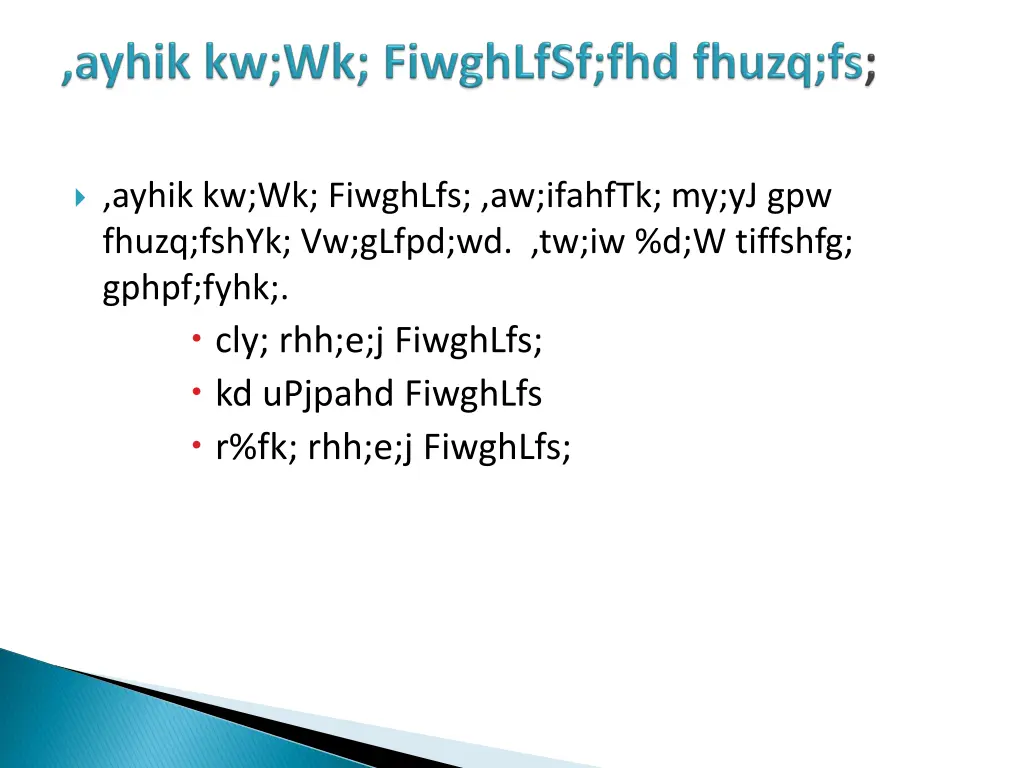 ,ayhik kw;Wk; FiwghLfSf;fhd fhuzq;fs;

,ayhik kw;Wk; FiwghLfs; ,aw;ifahfTk; my;yJ gpw fhuzq;fshYk; Vw;gLfpd;wd. ,tw;iw %d;W tiffshfg; gphpf;fyhk;.

cly; rhh;e;j FiwghLfs;

kd uPjpahd FiwghLfs

r%fk; rhh;e;j FiwghLfs;